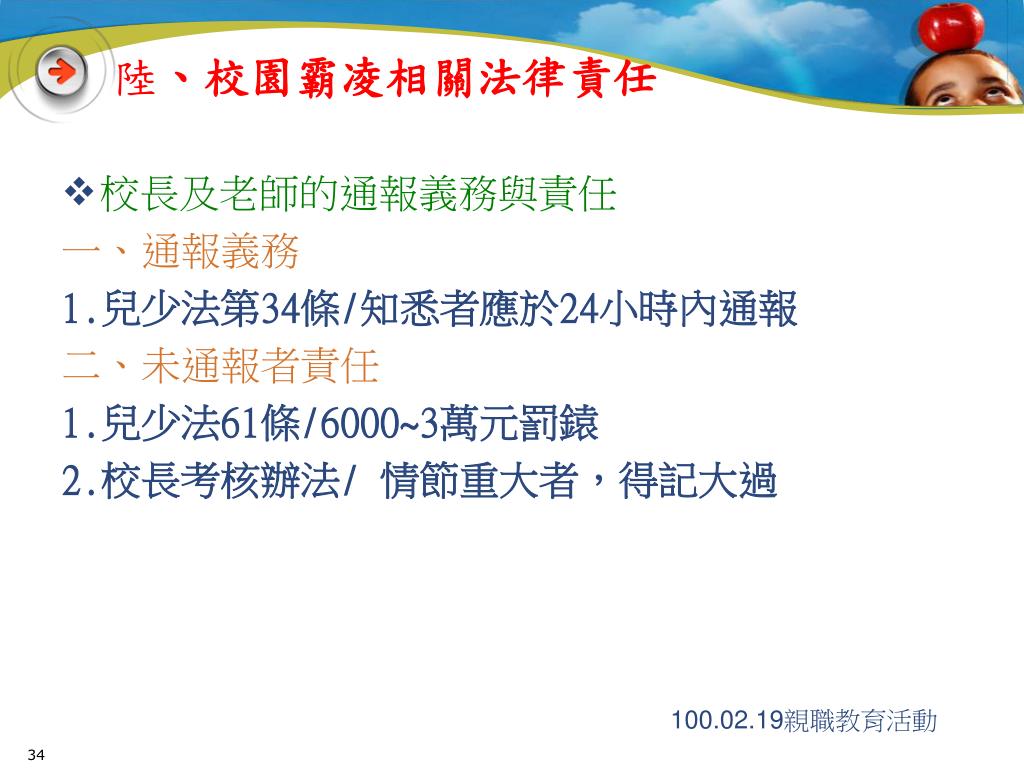 陸、校園霸凌相關法律責任

❖校長及老師的通報義務與責任

一、通報義務

1.兒少法第34條/知悉者應於24小時內通報

二、未通報者責任

1.兒少法61條/6000~3萬元罰鍰

2.校長考核辦法/ 情節重大者，得記大過

100.02.19親職教育活動

34